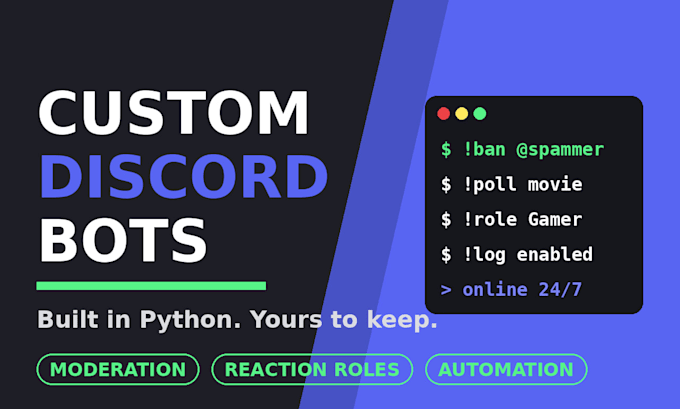 CUSTOM
DISCORD
BOTS

Built in Python. Yours to keep.

MODERATION
REACTION ROLES
AUTOMATION

$ !ban @spammer
$ !poll movie
$ !role Gamer
$ !log enabled
> online 24/7